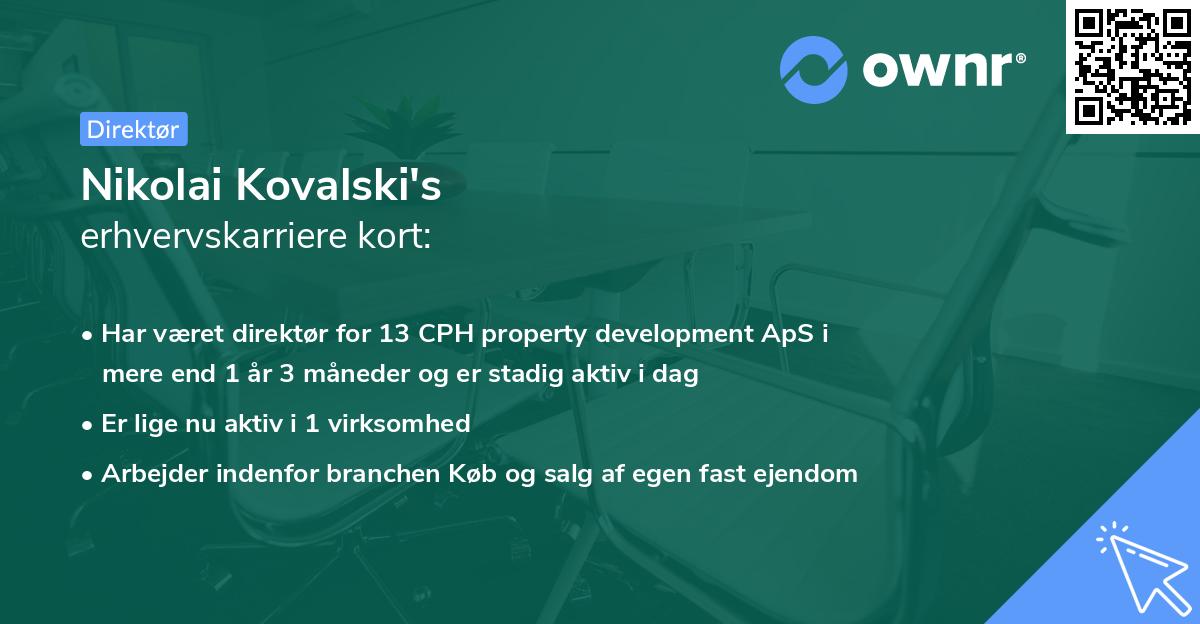 ownr®

Direktør

Nikolai Kovalski's
erhvervskarriere kort:

• Har været direktør for 13 CPH property development ApS i mere end 1 år 3 måneder og er stadig aktiv i dag
• Er lige nu aktiv i 1 virksomhed
• Arbejder indenfor branchen Køb og salg af egen fast ejendom